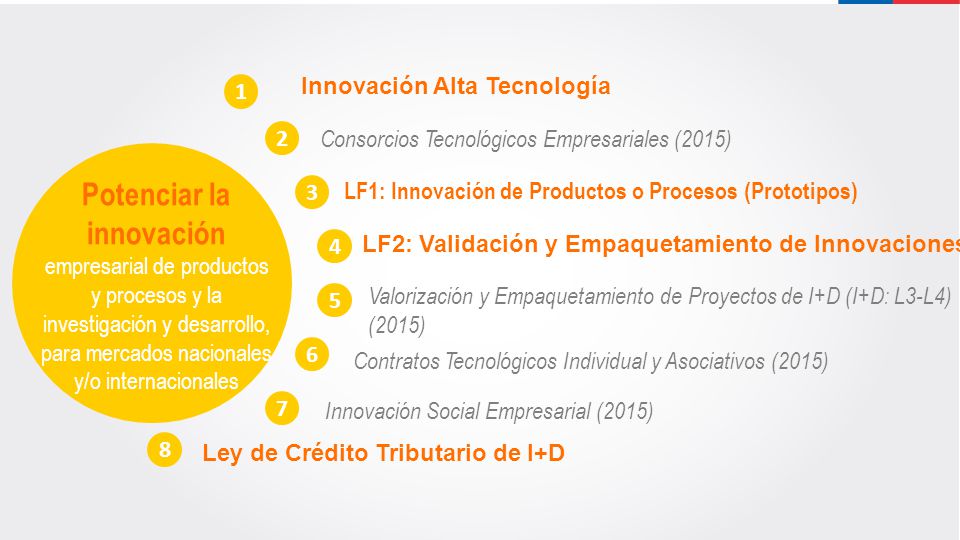 Potenciar la innovación
empresarial de productos y procesos y la investigación y desarrollo, para mercados nacionales y/o internacionales

1 Innovación Alta Tecnología

2 Consorcios Tecnológicos Empresariales (2015)

3 LF1: Innovación de Productos o Procesos (Prototipos)

4 LF2: Validación y Empaquetamiento de Innovaciones

5 Valorización y Empaquetamiento de Proyectos de I+D (I+D: L3-L4) (2015)

6 Contratos Tecnológicos Individual y Asociativos (2015)

7 Innovación Social Empresarial (2015)

8 Ley de Crédito Tributario de I+D